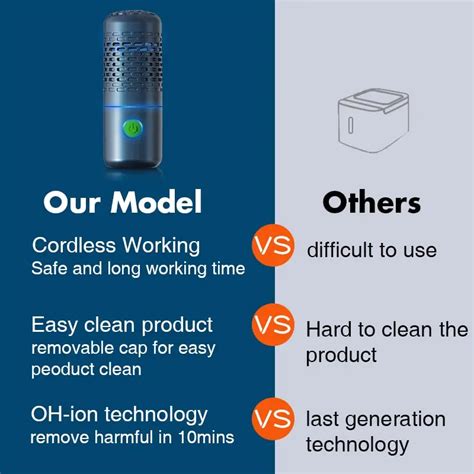 Our Model

Others

Cordless Working
Safe and long working time

VS

difficult to use

Easy clean product
removable cap for easy peoduct clean

VS

Hard to clean the product

OH-ion technology
remove harmful in 10mins

VS

last generation technology